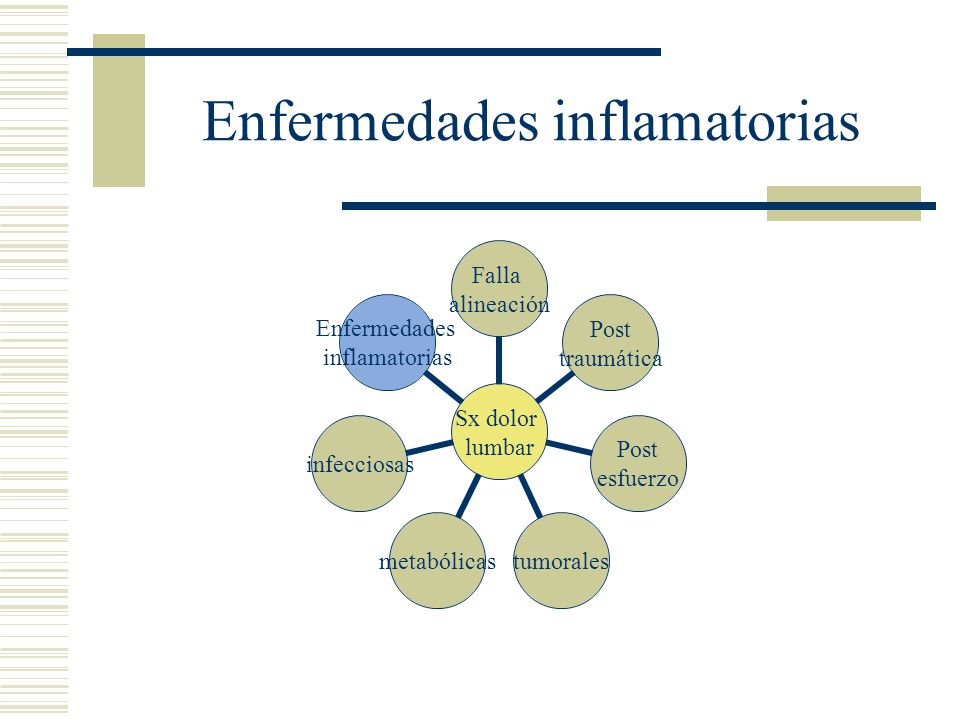 Enfermedades inflamatorias

Sx dolor lumbar

Falla alineación

Post traumática

Post esfuerzo

tumorales

metabólicas

infecciosas

Enfermedades inflamatorias